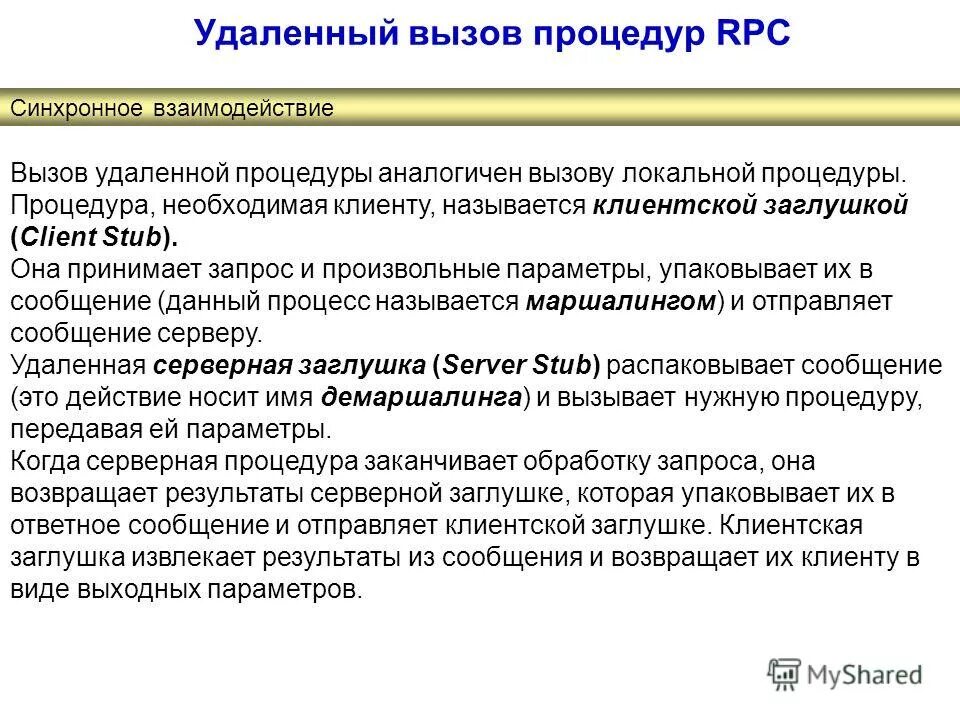 Удаленный вызов процедур RPC

Синхронное взаимодействие

Вызов удаленной процедуры аналогичен вызову локальной процедуры. Процедура, необходимая клиенту, называется клиентской заглушкой (Client Stub).
Она принимает запрос и произвольные параметры, упаковывает их в сообщение (данный процесс называется маршалингом) и отправляет сообщение серверу.
Удаленная серверная заглушка (Server Stub) распаковывает сообщение (это действие носит имя демаршалинга) и вызывает нужную процедуру, передавая ей параметры.
Когда серверная процедура заканчивает обработку запроса, она возвращает результаты серверной заглушке, которая упаковывает их в ответное сообщение и отправляет клиентской заглушке. Клиентская заглушка извлекает результаты из сообщения и возвращает их клиенту в виде выходных параметров.

MyShared